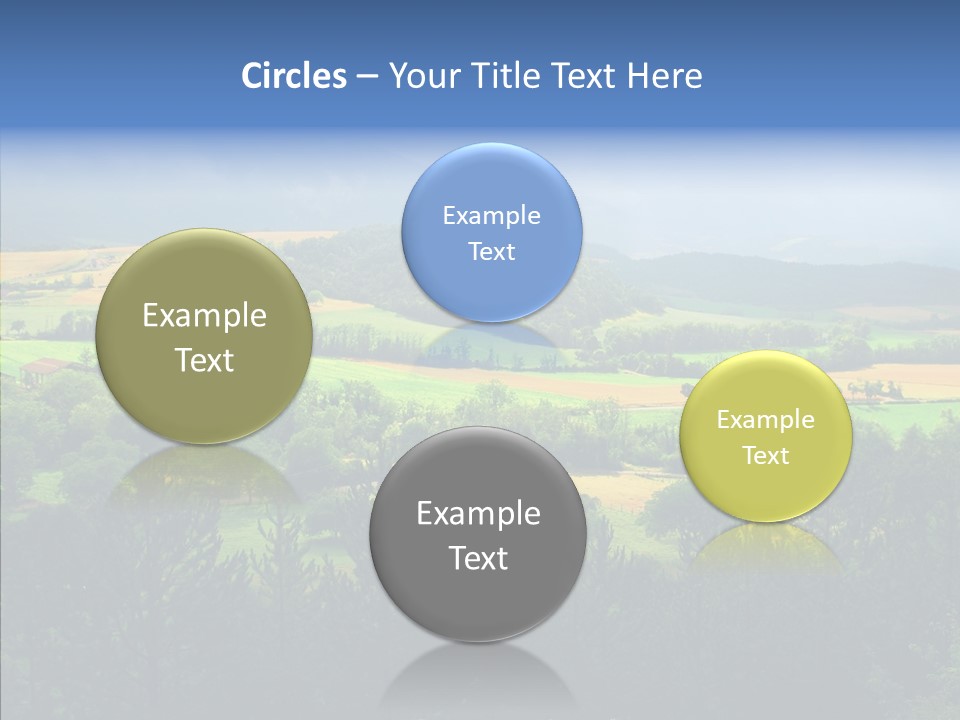 Circles – Your Title Text Here

Example Text

Example Text

Example Text

Example Text